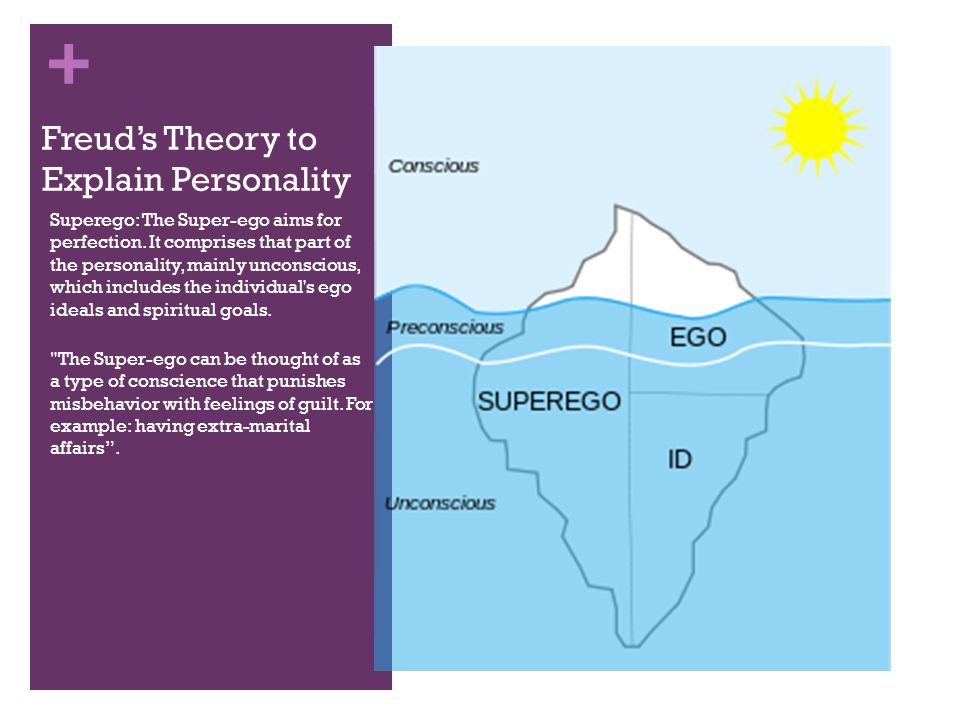 +

Freud's Theory to Explain Personality

Superego: The Super-ego aims for perfection. It comprises that part of the personality, mainly unconscious, which includes the individual's ego ideals and spiritual goals.

"The Super-ego can be thought of as a type of conscience that punishes misbehavior with feelings of guilt. For example: having extra-marital affairs".

Conscious

Preconscious

EGO

SUPEREGO

ID

Unconscious